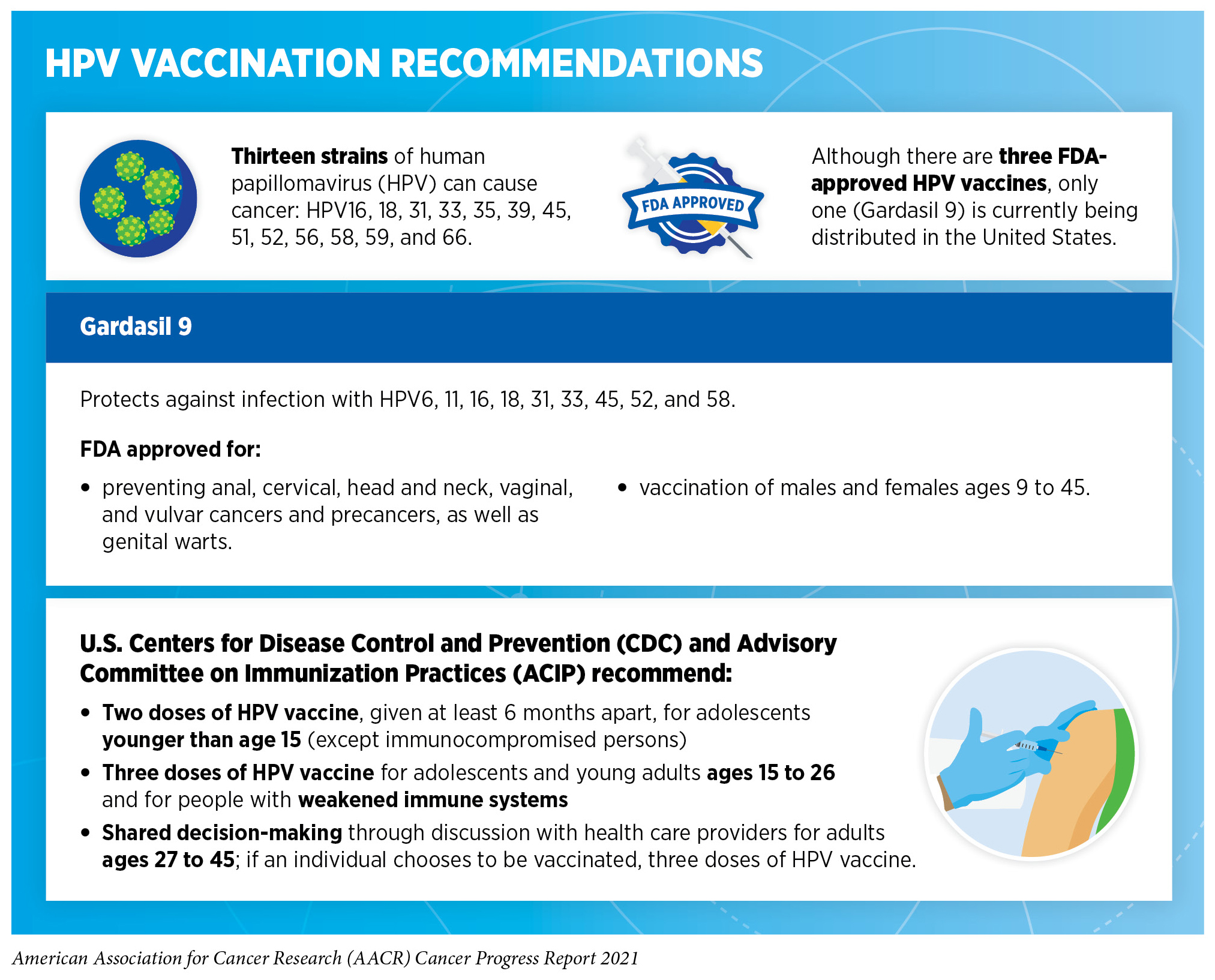 HPV VACCINATION RECOMMENDATIONS

Thirteen strains of human papillomavirus (HPV) can cause cancer: HPV16, 18, 31, 33, 35, 39, 45, 51, 52, 56, 58, 59, and 66.

FDA APPROVED

Although there are three FDA-approved HPV vaccines, only one (Gardasil 9) is currently being distributed in the United States.

Gardasil 9

Protects against infection with HPV6, 11, 16, 18, 31, 33, 45, 52, and 58.

FDA approved for:

• preventing anal, cervical, head and neck, vaginal, and vulvar cancers and precancers, as well as genital warts.

• vaccination of males and females ages 9 to 45.

U.S. Centers for Disease Control and Prevention (CDC) and Advisory Committee on Immunization Practices (ACIP) recommend:

• Two doses of HPV vaccine, given at least 6 months apart, for adolescents younger than age 15 (except immunocompromised persons)

• Three doses of HPV vaccine for adolescents and young adults ages 15 to 26 and for people with weakened immune systems

• Shared decision-making through discussion with health care providers for adults ages 27 to 45; if an individual chooses to be vaccinated, three doses of HPV vaccine.

American Association for Cancer Research (AACR) Cancer Progress Report 2021